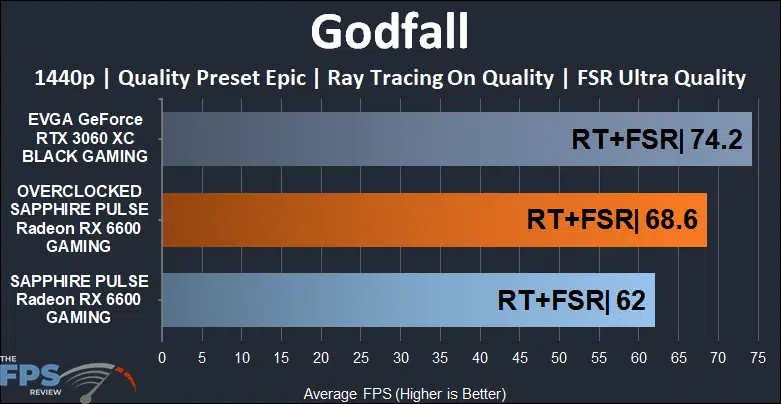 Godfall

1440p | Quality Preset Epic | Ray Tracing On Quality | FSR Ultra Quality

EVGA GeForce RTX 3060 XC BLACK GAMING

RT+FSR| 74.2

OVERCLOCKED SAPPHIRE PULSE Radeon RX 6600 GAMING

RT+FSR| 68.6

SAPPHIRE PULSE Radeon RX 6600 GAMING

RT+FSR| 62

0 5 10 15 20 25 30 35 40 45 50 55 60 65 70 75

Average FPS (Higher is Better)

THE FPS REVIEW